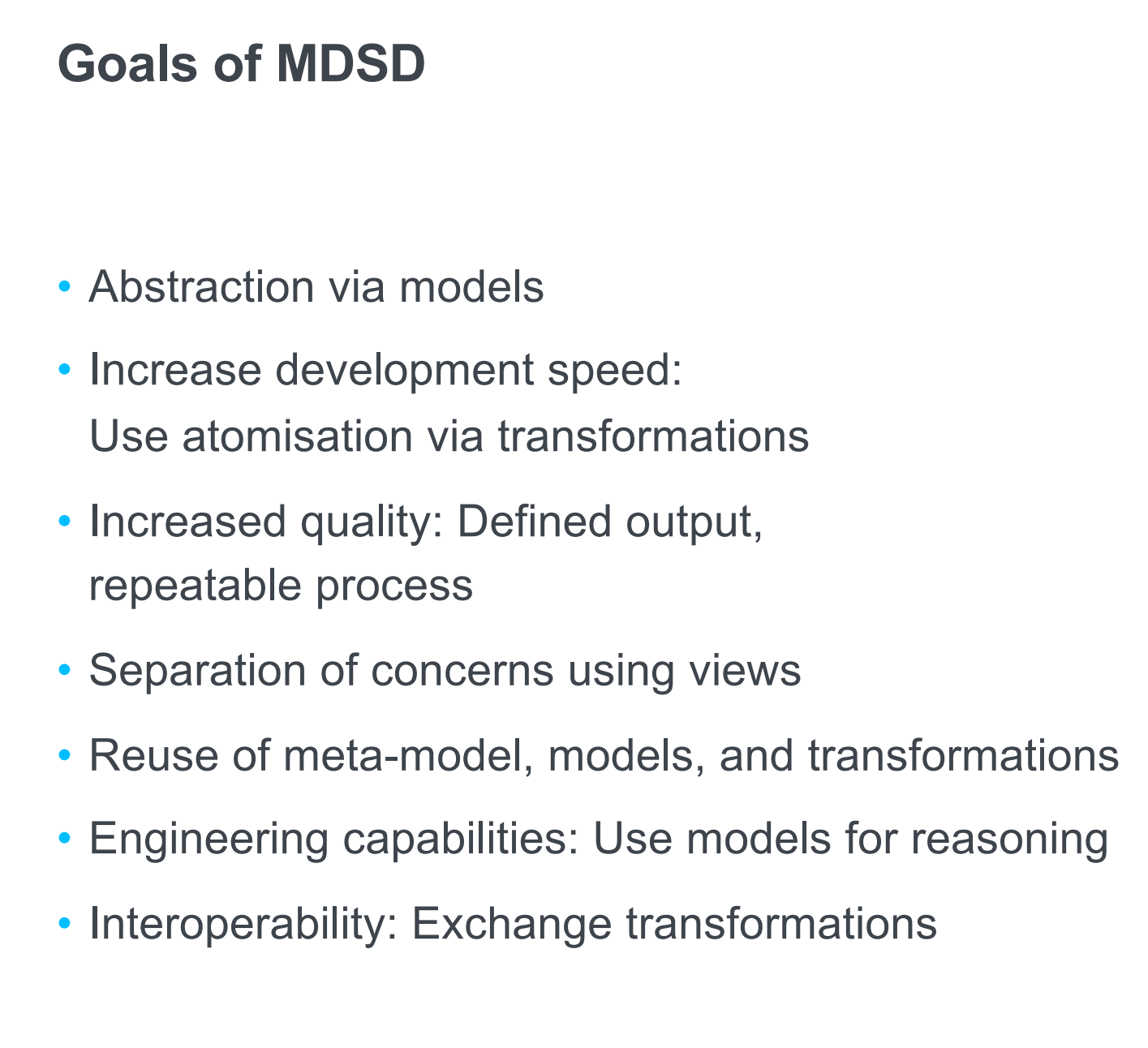 Goals of MDSD

• Abstraction via models
• Increase development speed: Use atomisation via transformations
• Increased quality: Defined output, repeatable process
• Separation of concerns using views
• Reuse of meta-model, models, and transformations
• Engineering capabilities: Use models for reasoning
• Interoperability: Exchange transformations